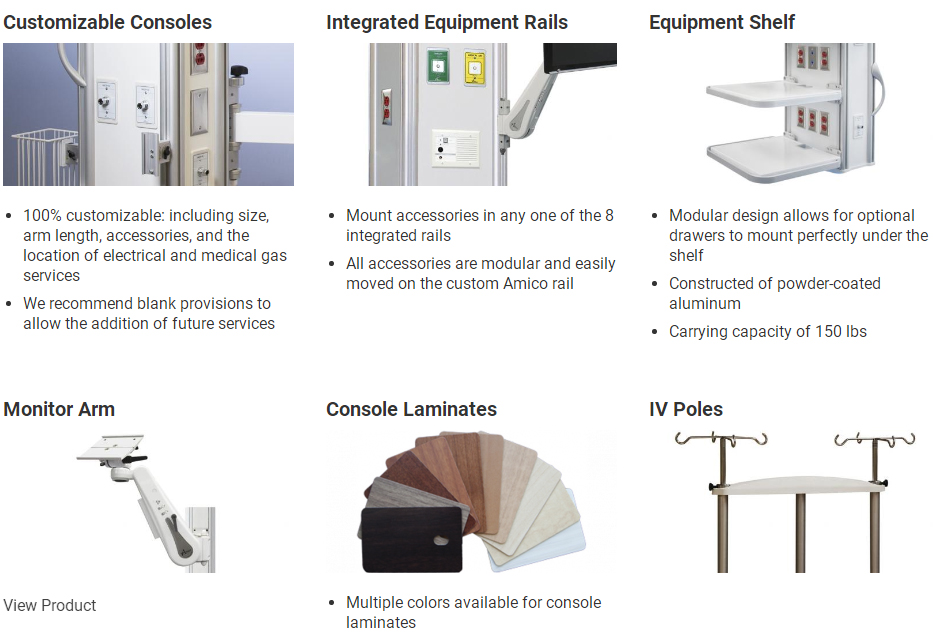 Customizable Consoles

- 100% customizable: including size, arm length, accessories, and the location of electrical and medical gas services
- We recommend blank provisions to allow the addition of future services

Integrated Equipment Rails

- Mount accessories in any one of the 8 integrated rails
- All accessories are modular and easily moved on the custom Amico rail

Equipment Shelf

- Modular design allows for optional drawers to mount perfectly under the shelf
- Constructed of powder-coated aluminum
- Carrying capacity of 150 lbs

Monitor Arm

View Product

Console Laminates

- Multiple colors available for console laminates

IV Poles